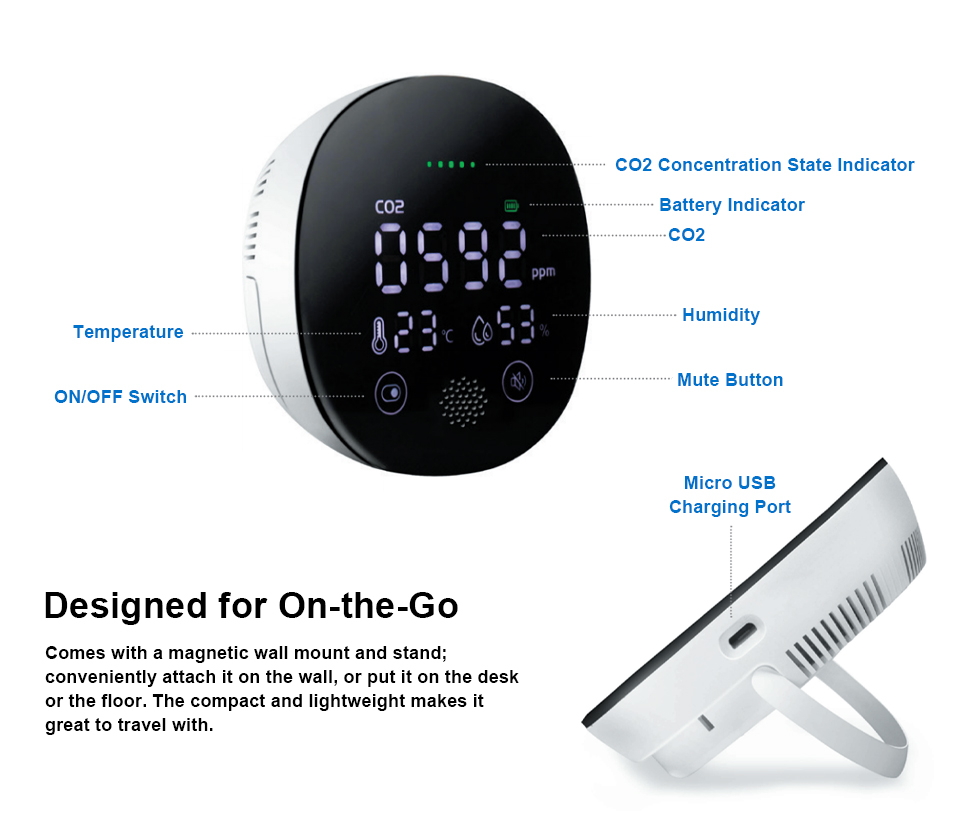 CO2 Concentration State Indicator

Battery Indicator

CO2

CO2

0592

ppm

Temperature

23 °C

53 %

Humidity

ON/OFF Switch

Mute Button

Micro USB Charging Port

Designed for On-the-Go

Comes with a magnetic wall mount and stand; conveniently attach it on the wall, or put it on the desk or the floor. The compact and lightweight makes it great to travel with.